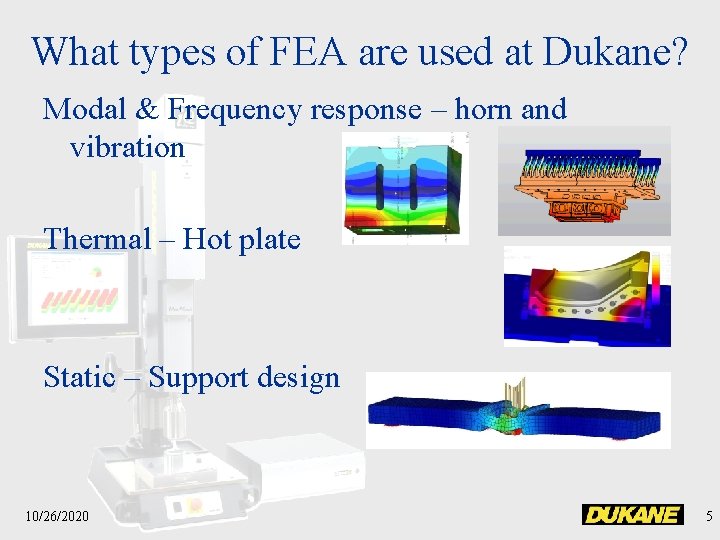 What types of FEA are used at Dukane?

Modal & Frequency response – horn and vibration

Thermal – Hot plate

Static – Support design

10/26/2020

DUKANE

5